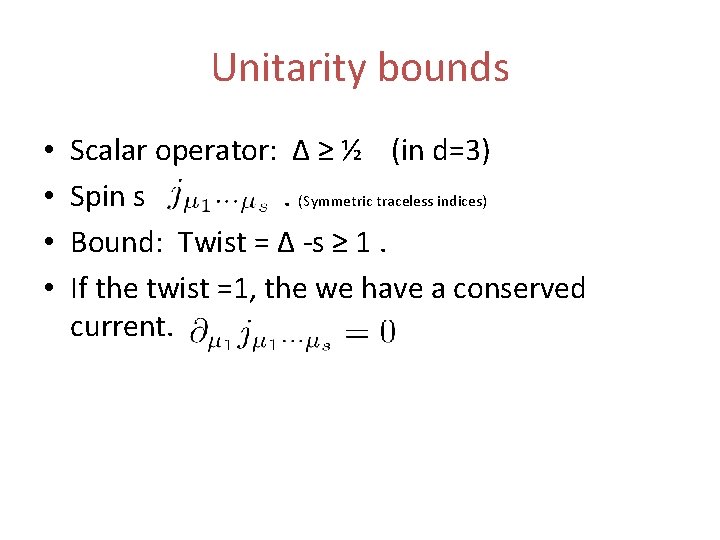 Unitarity bounds

• Scalar operator: Δ ≥ ½ (in d=3)
• Spin s $j_{\mu_1 \cdots \mu_s}$ . (Symmetric traceless indices)
• Bound: Twist = Δ -s ≥ 1 .
• If the twist =1, the we have a conserved current. $\partial_{\mu_1} j_{\mu_1 \cdots \mu_s} = 0$